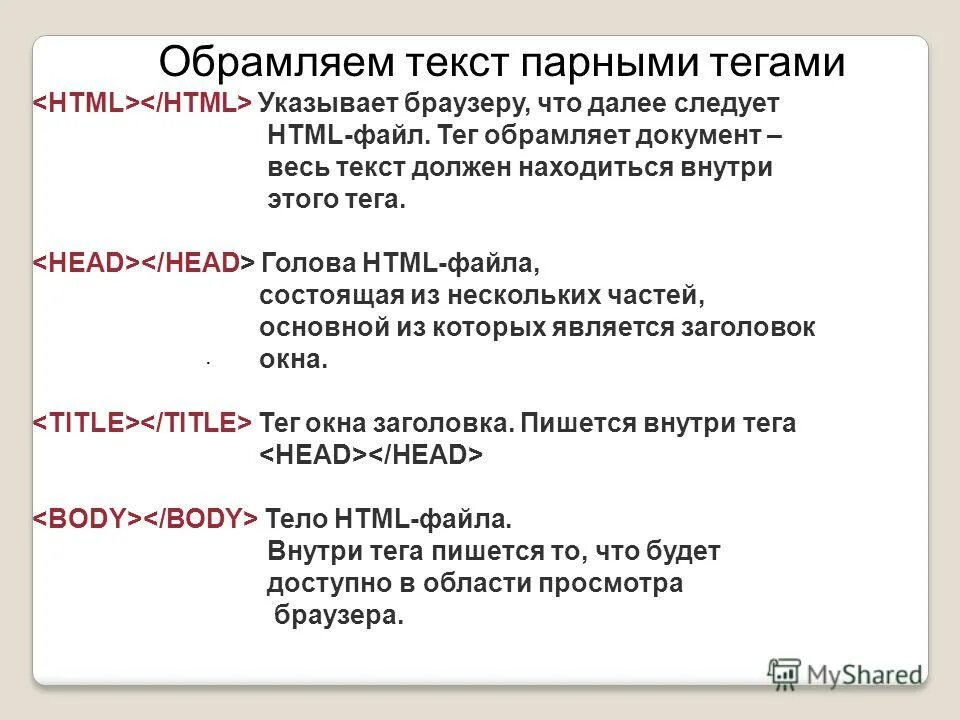 Обрамляем текст парными тегами

<HTML></HTML> Указывает браузеру, что далее следует HTML-файл. Тег обрамляет документ – весь текст должен находиться внутри этого тега.

<HEAD></HEAD> Голова HTML-файла, состоящая из нескольких частей, основной из которых является заголовок окна.

<TITLE></TITLE> Тег окна заголовка. Пишется внутри тега <HEAD></HEAD>

<BODY></BODY> Тело HTML-файла. Внутри тега пишется то, что будет доступно в области просмотра браузера.

MyShared